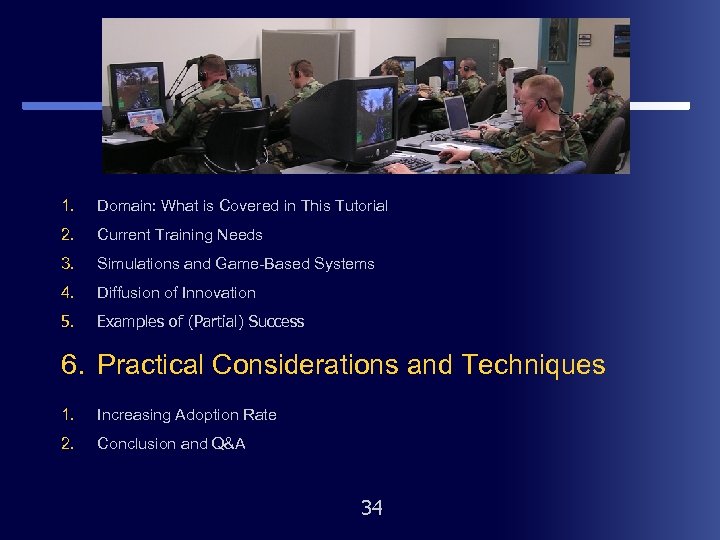 1. Domain: What is Covered in This Tutorial
2. Current Training Needs
3. Simulations and Game-Based Systems
4. Diffusion of Innovation
5. Examples of (Partial) Success

6. Practical Considerations and Techniques

1. Increasing Adoption Rate
2. Conclusion and Q&A

34